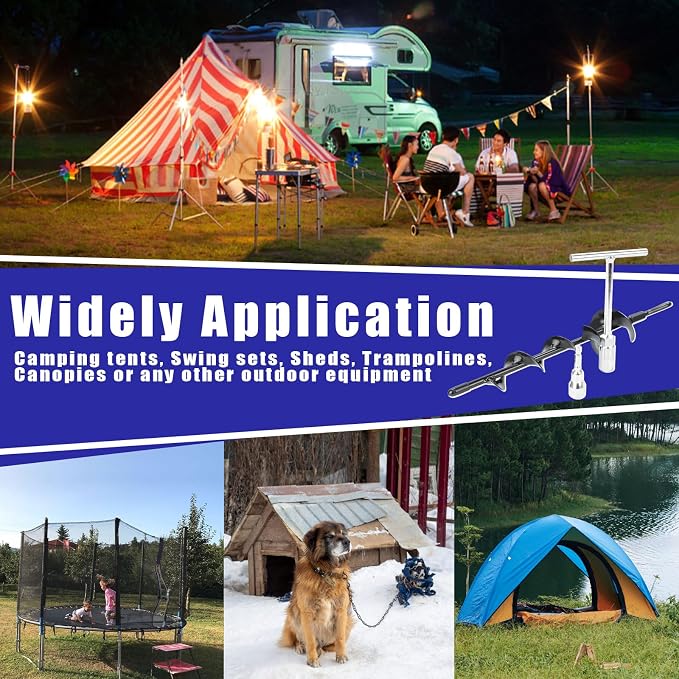 Widely Application

Camping tents, Swing sets, Sheds, Trampolines, Canopies or any other outdoor equipment